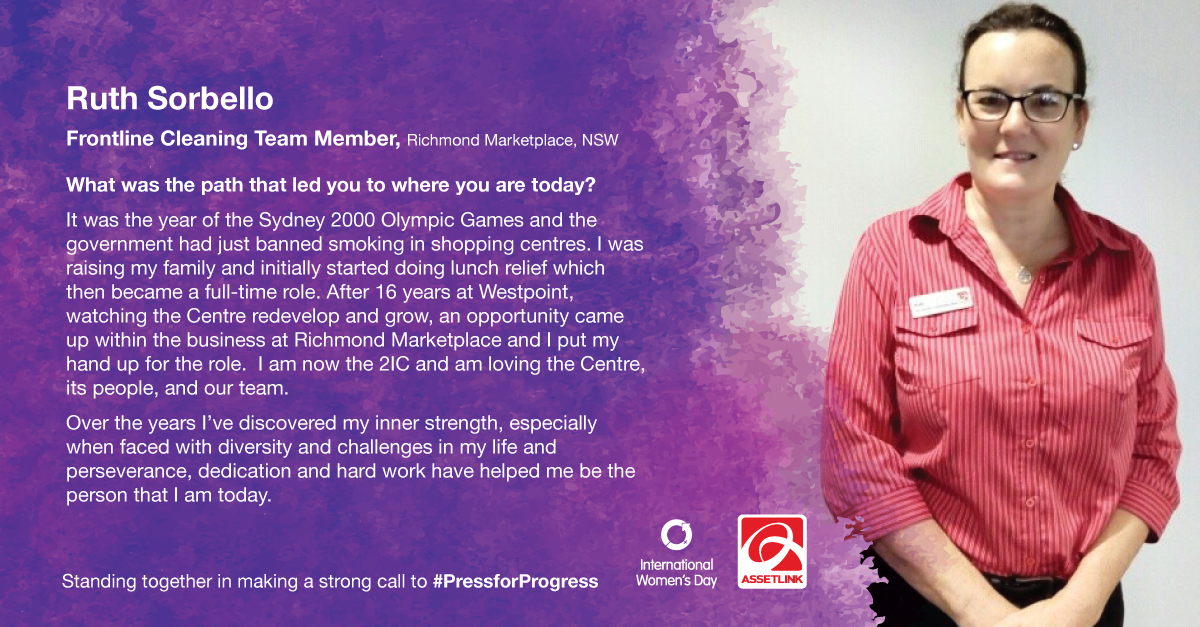 Ruth Sorbello

Frontline Cleaning Team Member, Richmond Marketplace, NSW

What was the path that led you to where you are today?

It was the year of the Sydney 2000 Olympic Games and the government had just banned smoking in shopping centres. I was raising my family and initially started doing lunch relief which then became a full-time role. After 16 years at Westpoint, watching the Centre redevelop and grow, an opportunity came up within the business at Richmond Marketplace and I put my hand up for the role. I am now the 2IC and am loving the Centre, its people, and our team.

Over the years I've discovered my inner strength, especially when faced with diversity and challenges in my life and perseverance, dedication and hard work have helped me be the person that I am today.

Standing together in making a strong call to #PressforProgress

International Women's Day

ASSETLINK